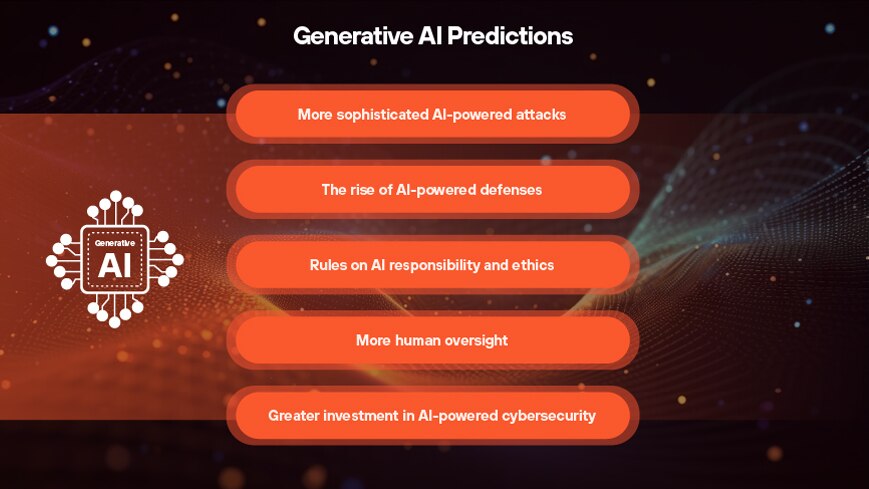 Generative AI Predictions

Generative
AI

More sophisticated AI-powered attacks

The rise of AI-powered defenses

Rules on AI responsibility and ethics

More human oversight

Greater investment in AI-powered cybersecurity